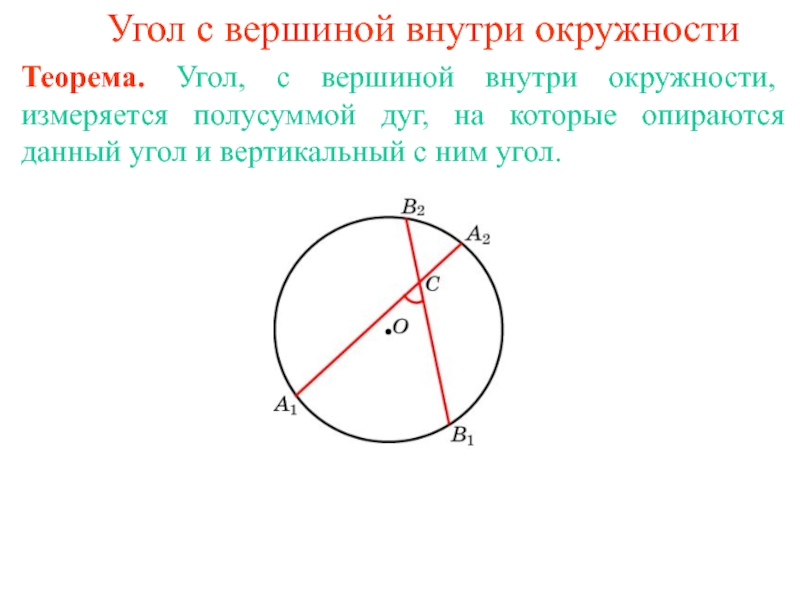 Угол с вершиной внутри окружности

Теорема. Угол, с вершиной внутри окружности, измеряется полусуммой дуг, на которые опираются данный угол и вертикальный с ним угол.

$B_2$
$A_2$
$C$
$O$
$A_1$
$B_1$